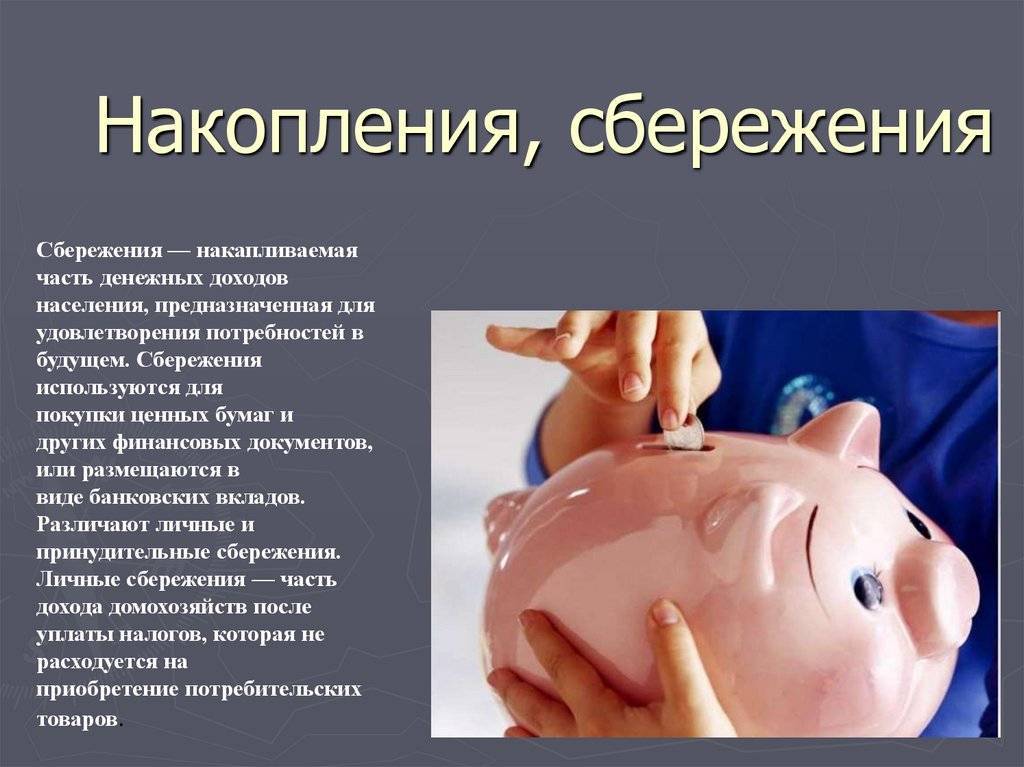 Накопления, сбережения

Сбережения — накапливаемая часть денежных доходов населения, предназначенная для удовлетворения потребностей в будущем. Сбережения используются для покупки ценных бумаг и других финансовых документов, или размещаются в виде банковских вкладов. Различают личные и принудительные сбережения. Личные сбережения — часть дохода домохозяйств после уплаты налогов, которая не расходуется на приобретение потребительских товаров.